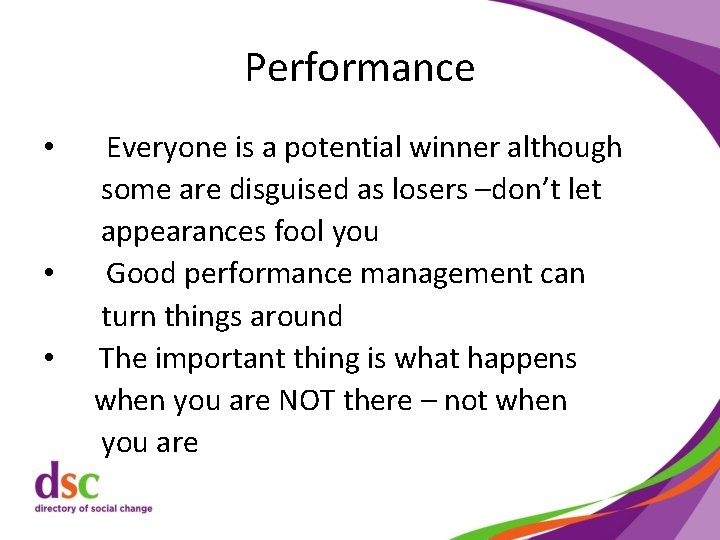 Performance

• Everyone is a potential winner although some are disguised as losers –don’t let appearances fool you
• Good performance management can turn things around
• The important thing is what happens when you are NOT there – not when you are

dsc
directory of social change